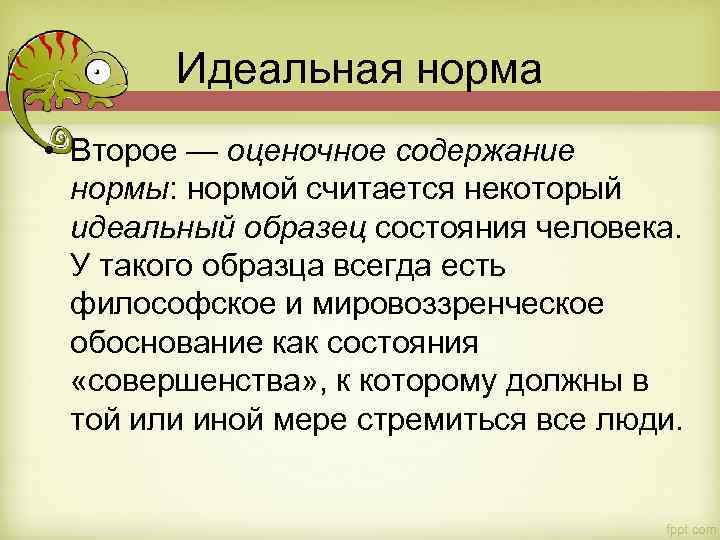 Идеальная норма

• Второе — оценочное содержание нормы: нормой считается некоторый идеальный образец состояния человека. У такого образца всегда есть философское и мировоззренческое обоснование как состояния «совершенства», к которому должны в той или иной мере стремиться все люди.

fppt.com